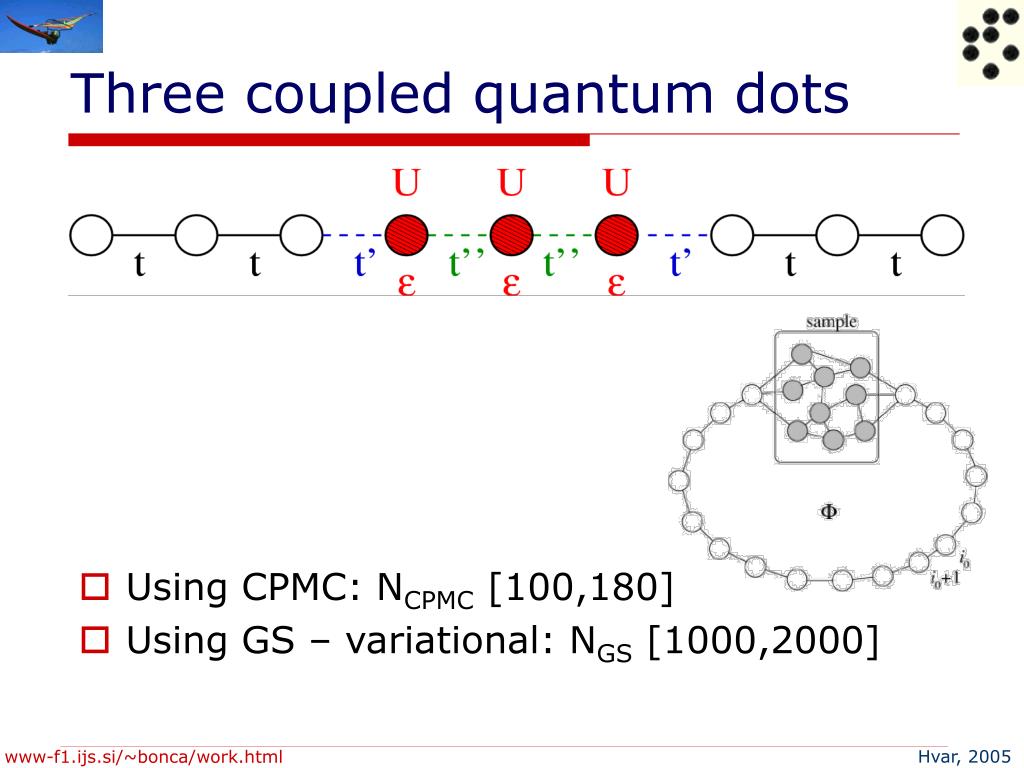 Three coupled quantum dots

U U U

t t t' t'' t'' t' t t

ε ε ε

sample

Φ

$i_0$

$i_0+1$

Using CPMC: $N_{CPMC}$ [100,180]

Using GS – variational: $N_{GS}$ [1000,2000]

www-f1.ijs.si/~bonca/work.html

Hvar, 2005